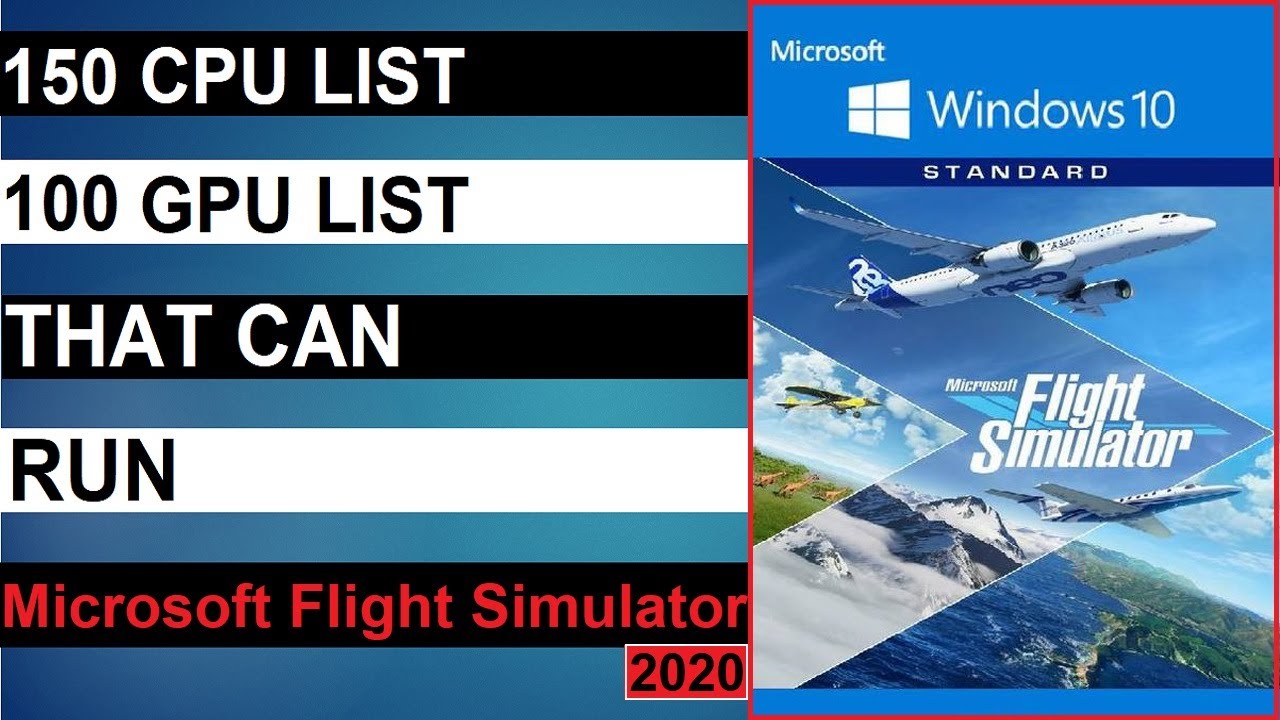 150 CPU LIST

100 GPU LIST

THAT CAN

RUN

Microsoft Flight Simulator

2020

Microsoft

Windows 10

STANDARD

neo

Microsoft Flight Simulator